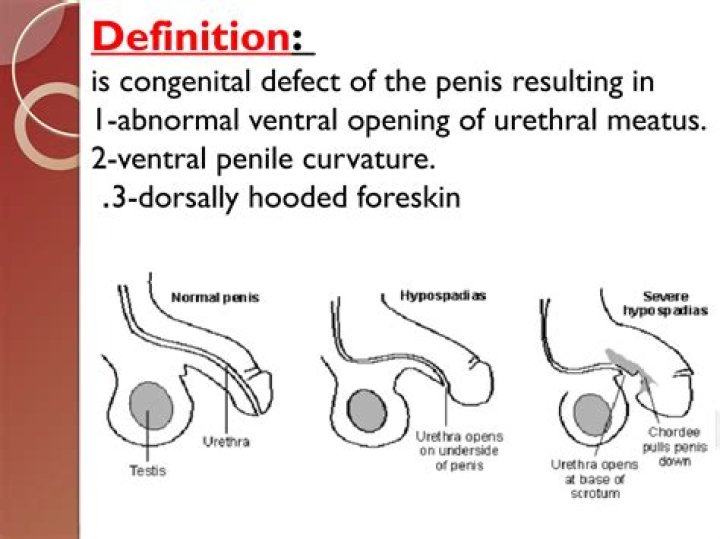 Definition:
is congenital defect of the penis resulting in
1-abnormal ventral opening of urethral meatus.
2-ventral penile curvature.
.3-dorsally hooded foreskin

Normal penis

Urethra

Testis

Hypospadias

Urethra opens on underside of penis

Severe hypospadias

Chordee pulls penis down

Urethra opens at base of scrotum